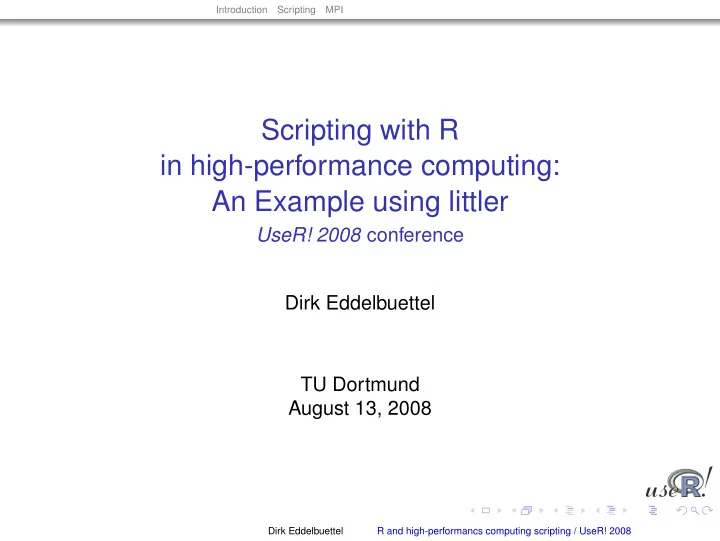 Introduction Scripting MPI

Scripting with R
in high-performance computing:
An Example using littler
UseR! 2008 conference

Dirk Eddelbuettel

TU Dortmund
August 13, 2008

useR!

Dirk Eddelbuettel R and high-performancs computing scripting / UseR! 2008